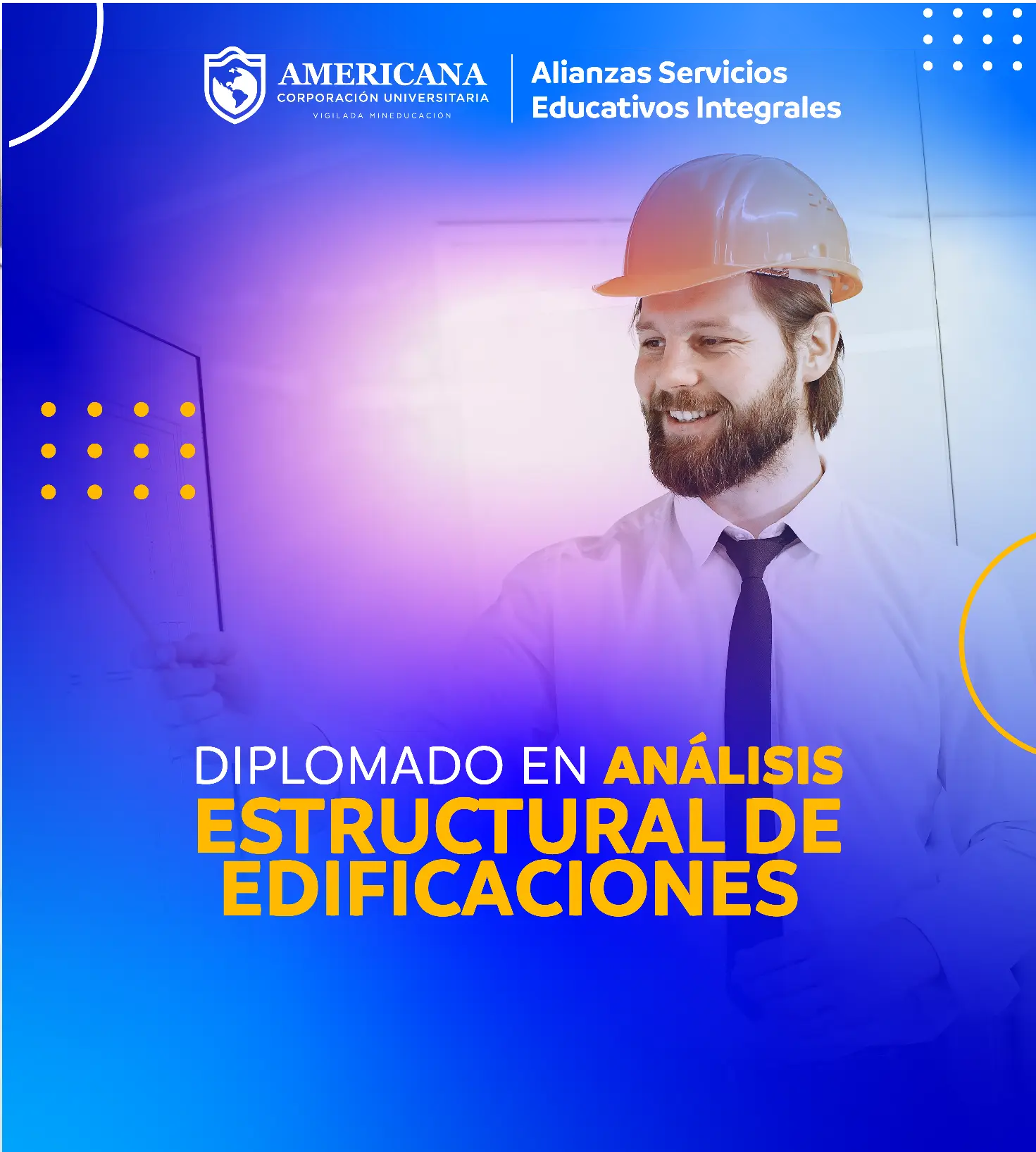 AMERICANA
CORPORACIÓN UNIVERSITARIA
VIGILADA MINEDUCACIÓN

Alianzas Servicios
Educativos Integrales

DIPLOMADO EN ANÁLISIS
ESTRUCTURAL DE
EDIFICACIONES